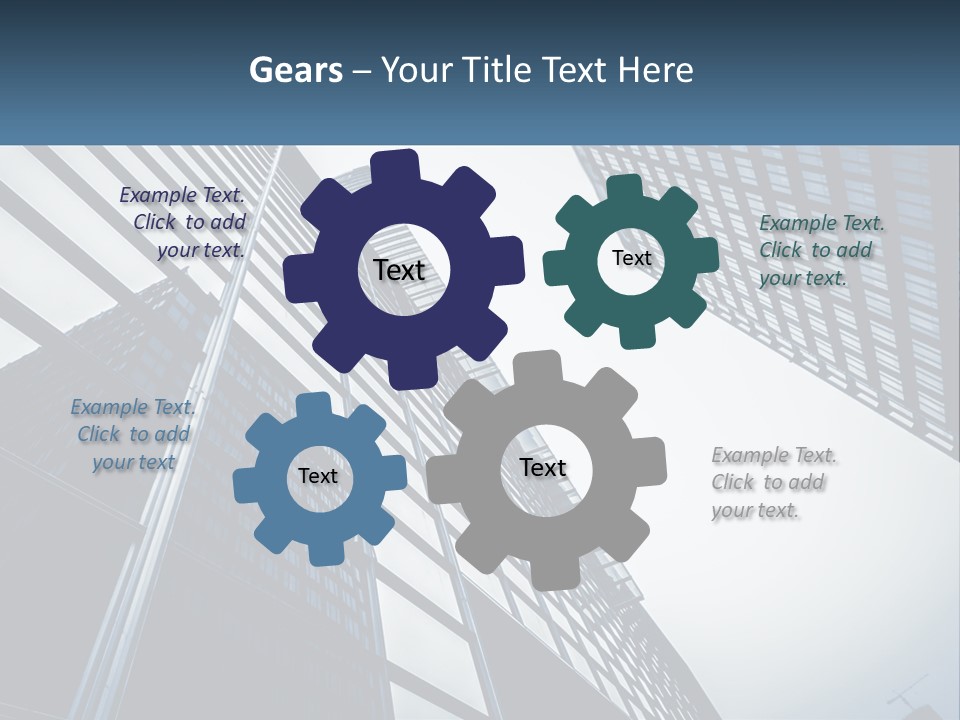 Gears – Your Title Text Here

Example Text. Click to add your text.

Text

Text

Example Text. Click to add your text.

Example Text. Click to add your text

Text

Text

Example Text. Click to add your text.